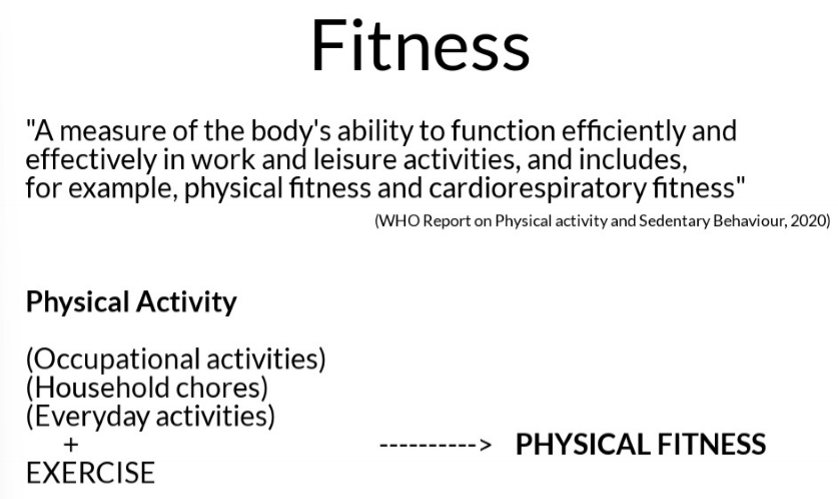 Fitness

"A measure of the body's ability to function efficiently and effectively in work and leisure activities, and includes, for example, physical fitness and cardiorespiratory fitness"

(WHO Report on Physical activity and Sedentary Behaviour, 2020)

Physical Activity

(Occupational activities)
(Household chores)
(Everyday activities)
+
EXERCISE

----------> PHYSICAL FITNESS